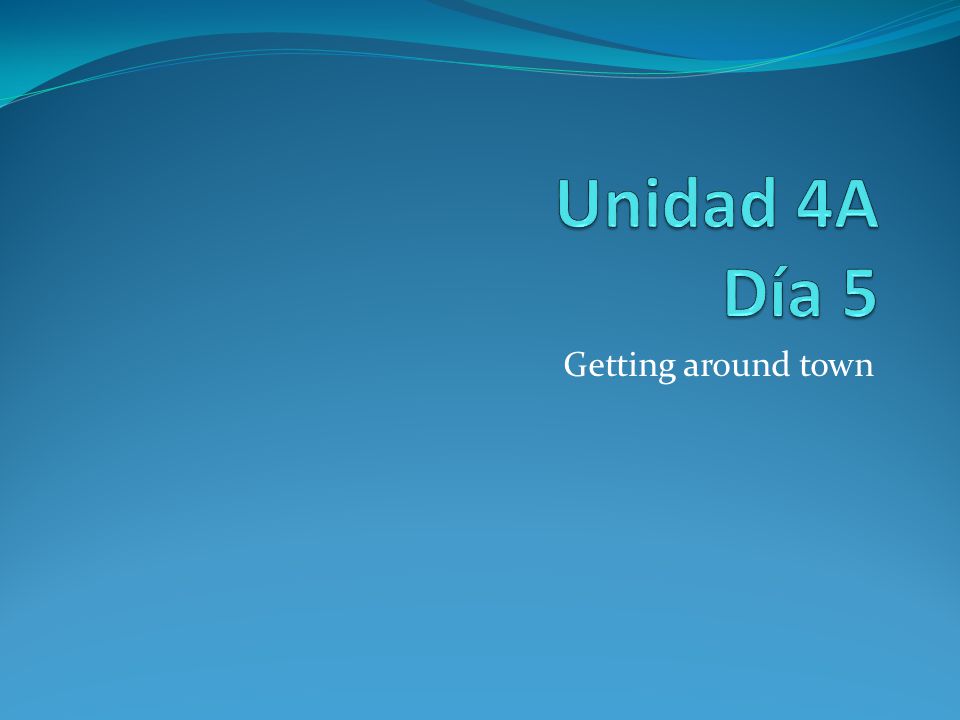 Unidad 4A
Día 5

Getting around town